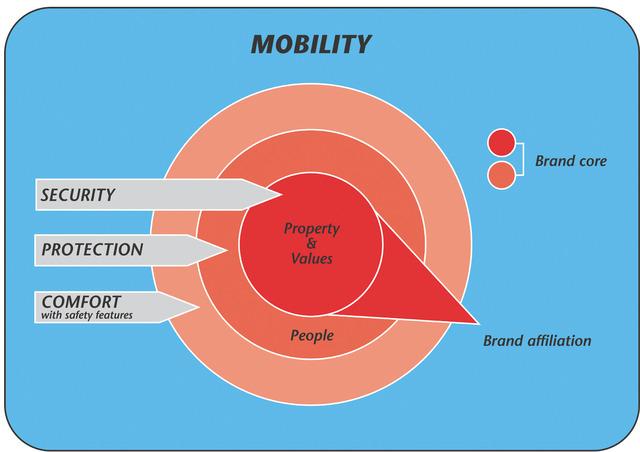 MOBILITY

Brand core

SECURITY

PROTECTION

COMFORT
with safety features

Property
&
Values

People

Brand affiliation